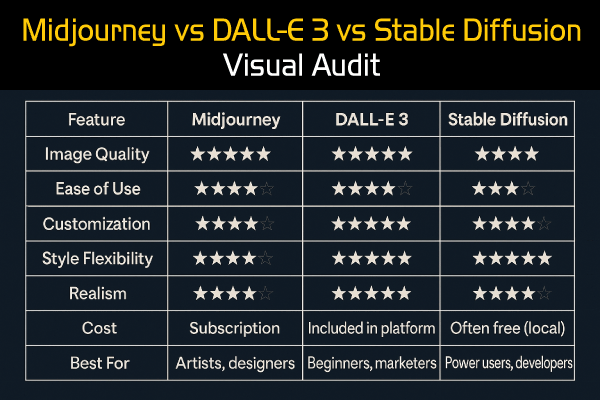 Midjourney vs DALL-E 3 vs Stable Diffusion
Visual Audit

| Feature | Midjourney | DALL-E 3 | Stable Diffusion |
|---|---|---|---|
| Image Quality | ★★★★★ | ★★★★★ | ★★★★ |
| Ease of Use | ★★★★☆ | ★★★★☆ | ★★★☆ |
| Customization | ★★★★☆ | ★★★★★ | ★★★★☆ |
| Style Flexibility | ★★★★☆ | ★★★★★ | ★★★★★ |
| Realism | ★★★★☆ | ★★★★★ | ★★★★☆ |
| Cost | Subscription | Included in platform | Often free (local) |
| Best For | Artists, designers | Beginners, marketers | Power users, developers |